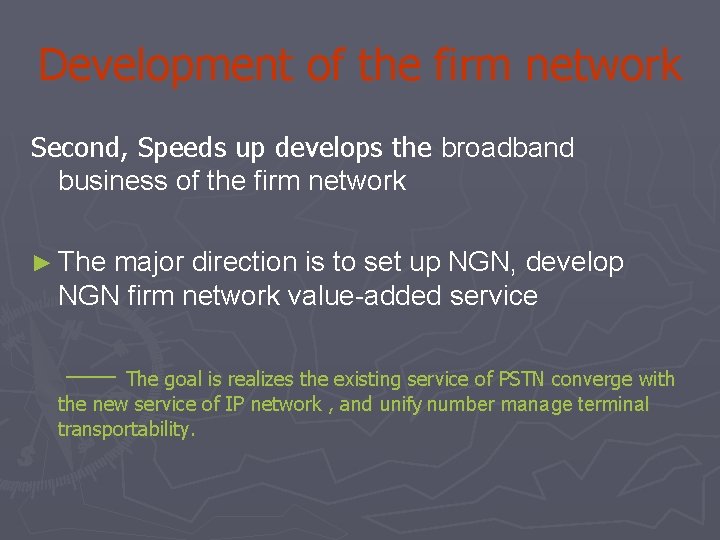 Development of the firm network

Second, Speeds up develops the broadband business of the firm network

► The major direction is to set up NGN, develop NGN firm network value-added service

—— The goal is realizes the existing service of PSTN converge with the new service of IP network , and unify number manage terminal transportability.